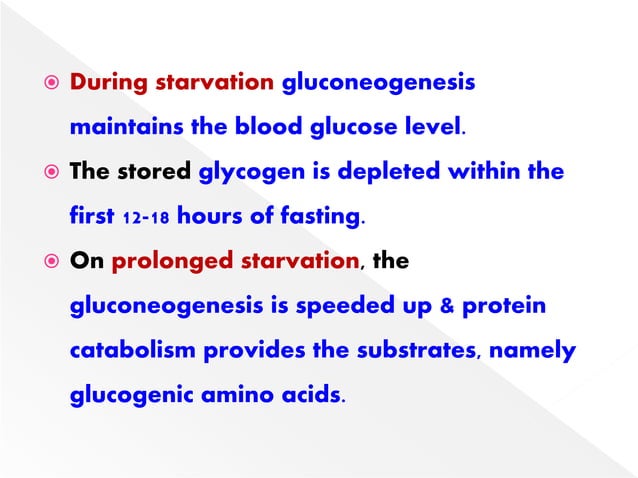 During starvation gluconeogenesis maintains the blood glucose level.

The stored glycogen is depleted within the first 12-18 hours of fasting.

On prolonged starvation, the gluconeogenesis is speeded up & protein catabolism provides the substrates, namely glucogenic amino acids.